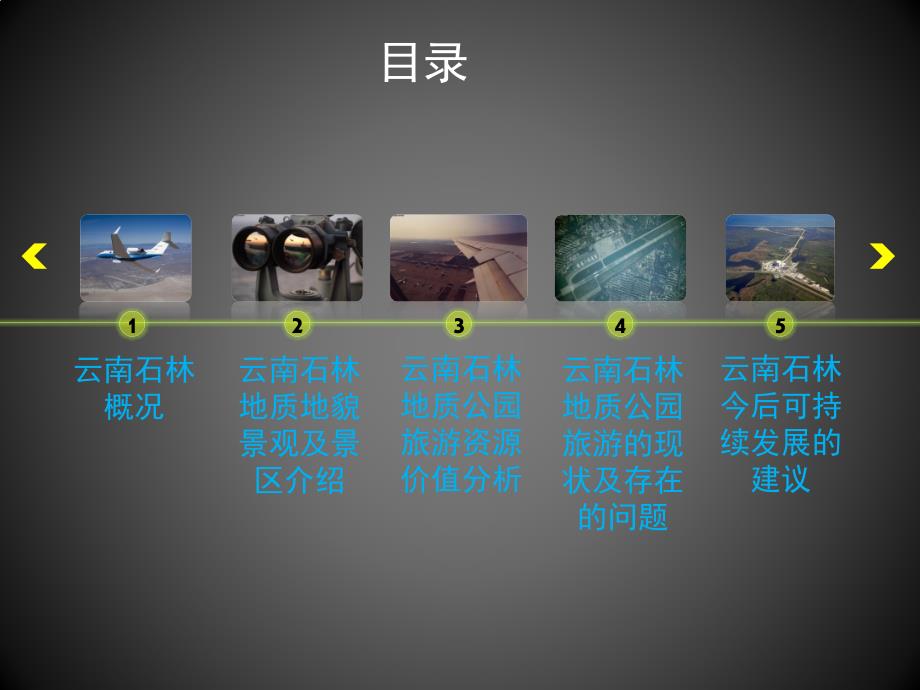 目录

1
云南石林概况

2
云南石林地质地貌景观及景区介绍

3
云南石林地质公园旅游资源价值分析

4
云南石林地质公园旅游的现状及存在的问题

5
云南石林今后可持续发展的建议